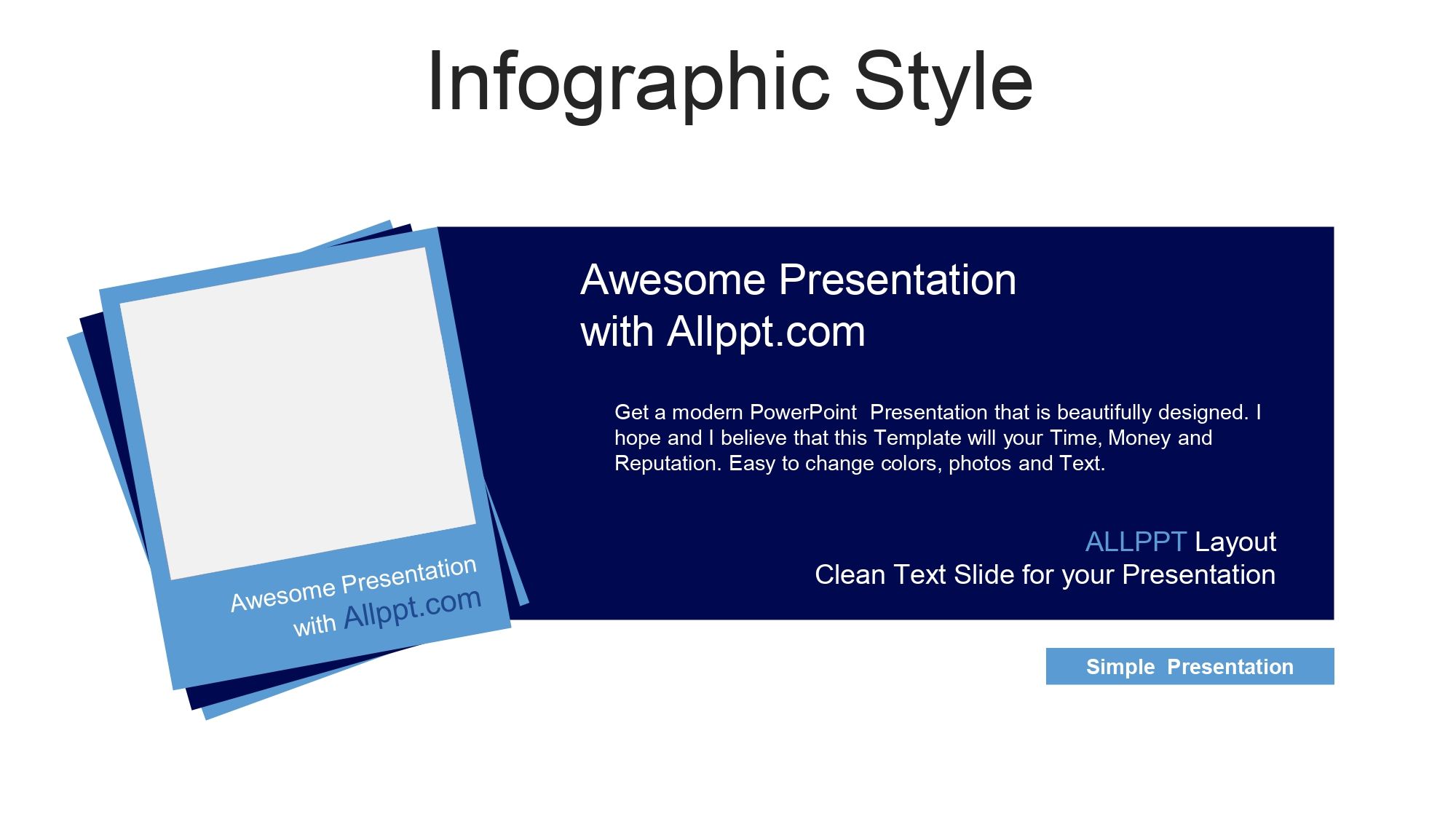 Infographic Style

Awesome Presentation
with Allppt.com

Awesome Presentation with Allppt.com

Get a modern PowerPoint Presentation that is beautifully designed. I hope and I believe that this Template will your Time, Money and Reputation. Easy to change colors, photos and Text.

ALLPPT Layout
Clean Text Slide for your Presentation

Simple Presentation